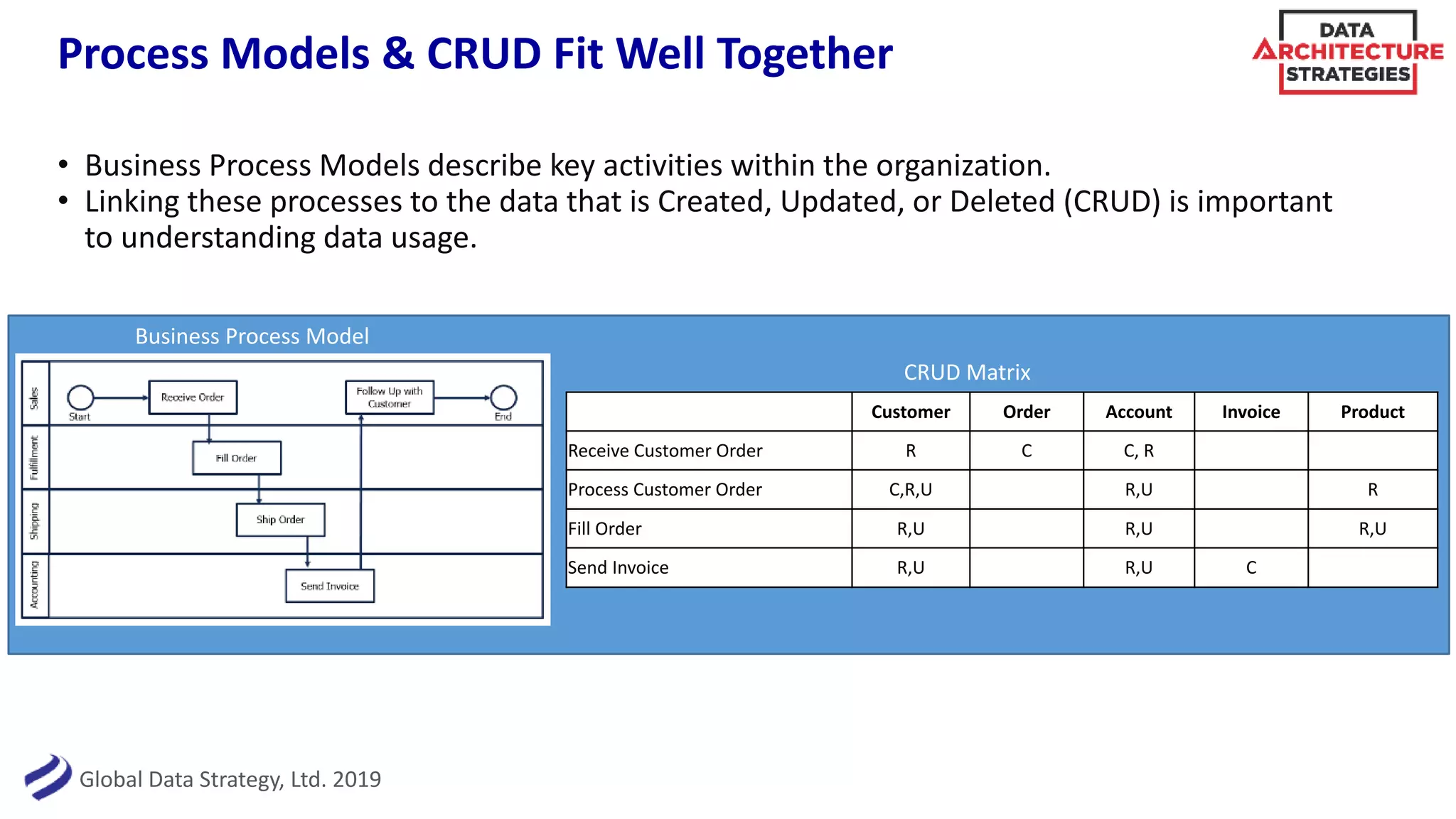 Process Models & CRUD Fit Well Together

DATA ARCHITECTURE STRATEGIES

• Business Process Models describe key activities within the organization.
• Linking these processes to the data that is Created, Updated, or Deleted (CRUD) is important to understanding data usage.

Business Process Model

Sales
Fulfillment
Shipping
Accounting

Start
Receive Order
Follow Up with Customer
End
Fill Order
Ship Order
Send Invoice

CRUD Matrix

| | Customer | Order | Account | Invoice | Product |
|---|---|---|---|---|---|
| Receive Customer Order | R | C | C, R | | |
| Process Customer Order | C,R,U | | R,U | | R |
| Fill Order | R,U | | R,U | | R,U |
| Send Invoice | R,U | | R,U | C | |

Global Data Strategy, Ltd. 2019